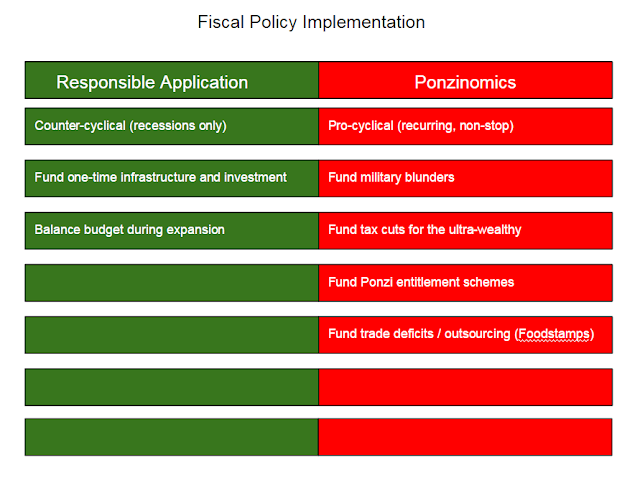 Fiscal Policy Implementation

| Responsible Application | Ponzinomics |
|---|---|
| Counter-cyclical (recessions only) | Pro-cyclical (recurring, non-stop) |
| Fund one-time infrastructure and investment | Fund military blunders |
| Balance budget during expansion | Fund tax cuts for the ultra-wealthy |
| | Fund Ponzi entitlement schemes |
| | Fund trade deficits / outsourcing (Foodstamps) |
| | |
| | |